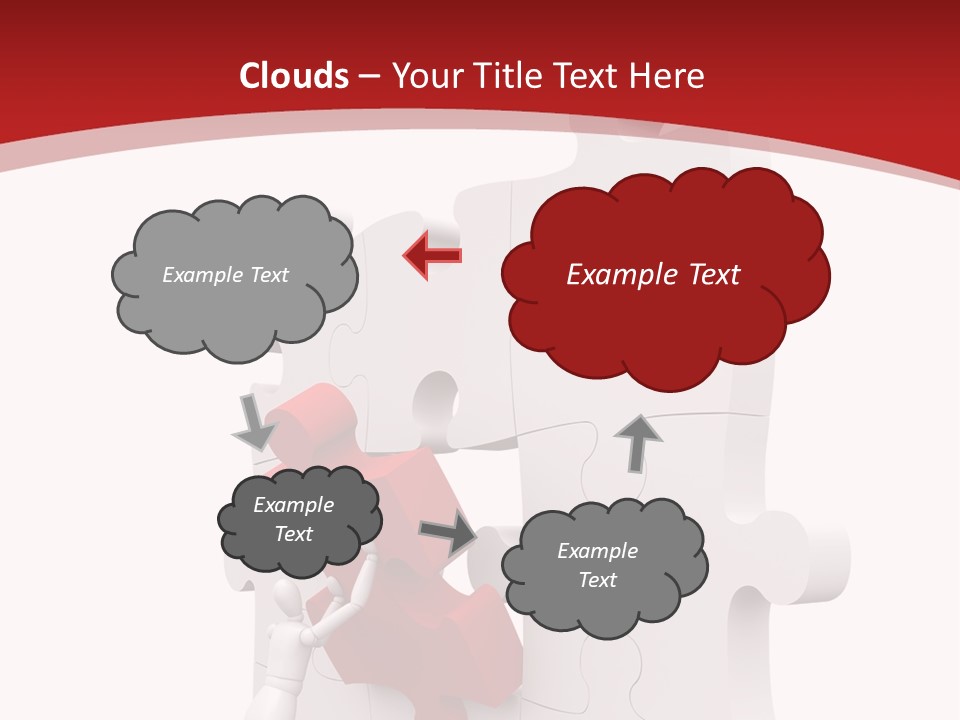 Clouds – Your Title Text Here

Example Text

Example Text

Example Text

Example Text